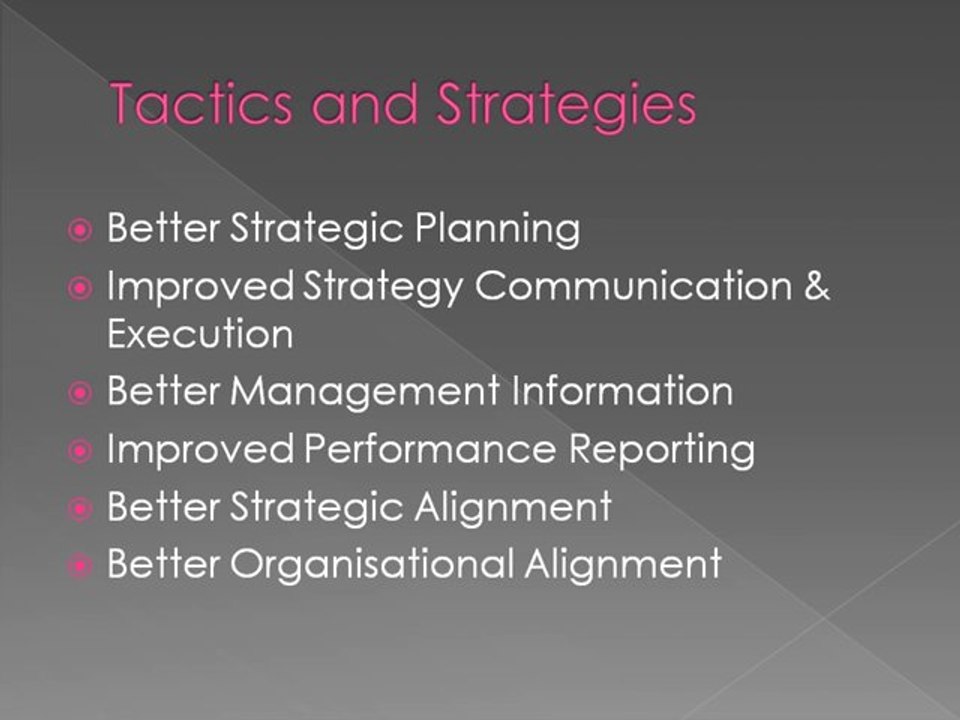 Tactics and Strategies

- Better Strategic Planning
- Improved Strategy Communication & Execution
- Better Management Information
- Improved Performance Reporting
- Better Strategic Alignment
- Better Organisational Alignment